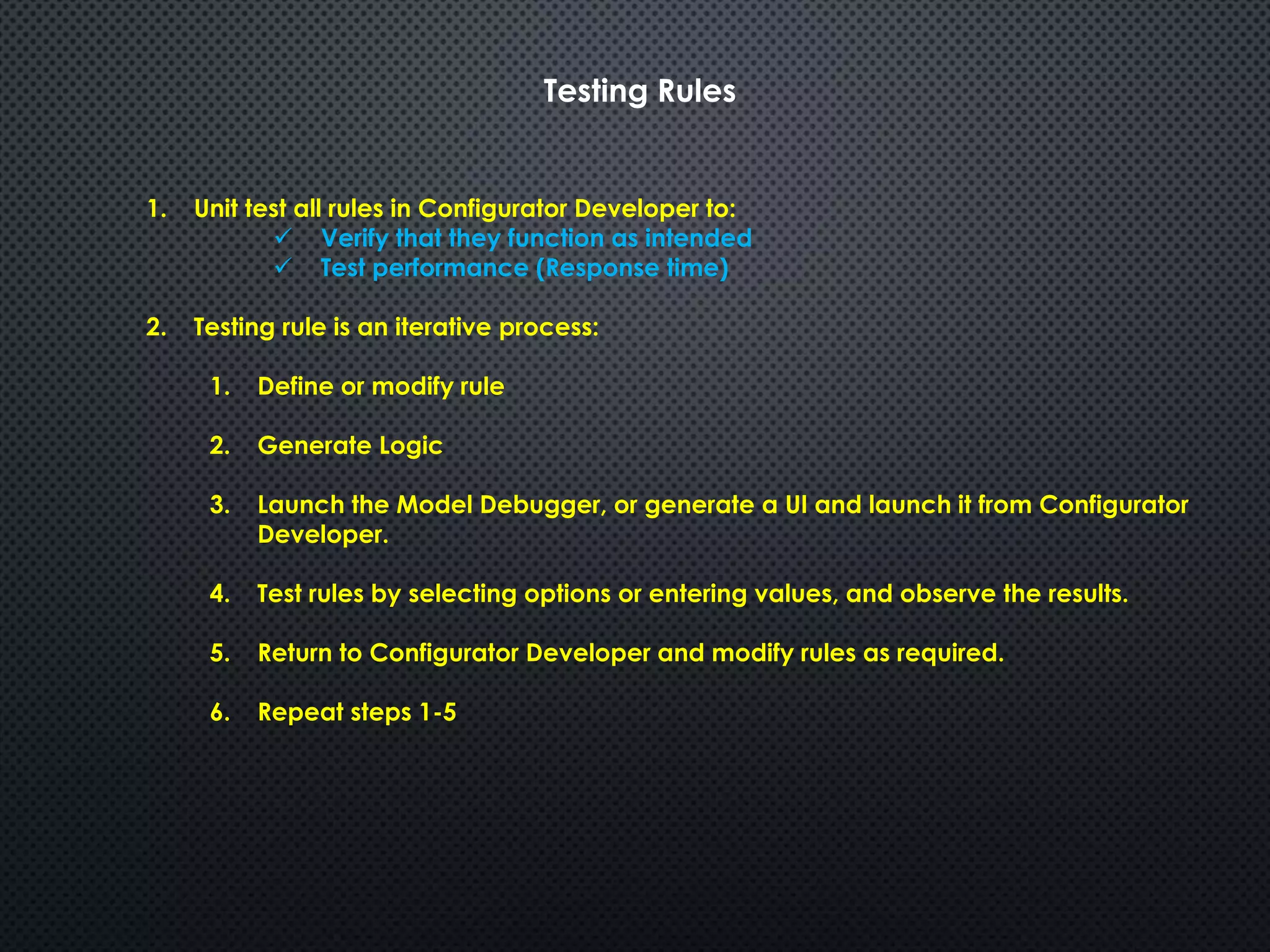 Testing Rules

1. Unit test all rules in Configurator Developer to:
✓ Verify that they function as intended
✓ Test performance (Response time)

2. Testing rule is an iterative process:

1. Define or modify rule

2. Generate Logic

3. Launch the Model Debugger, or generate a UI and launch it from Configurator Developer.

4. Test rules by selecting options or entering values, and observe the results.

5. Return to Configurator Developer and modify rules as required.

6. Repeat steps 1-5